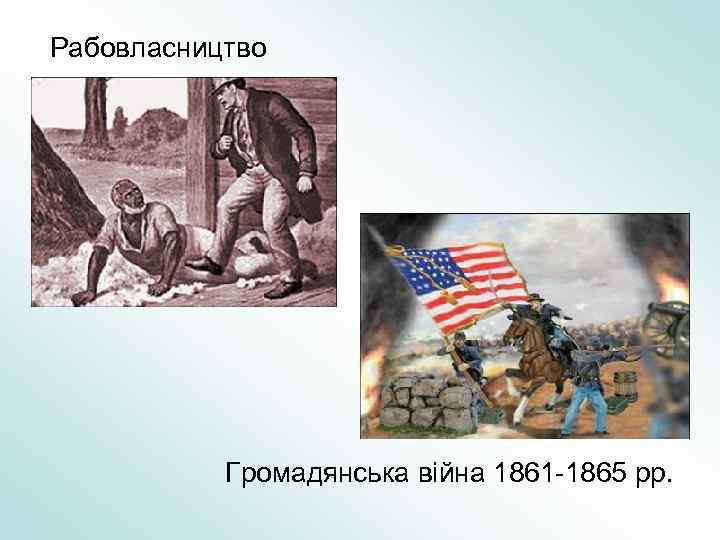 Рабовласництво

Громадянська війна 1861-1865 рр.